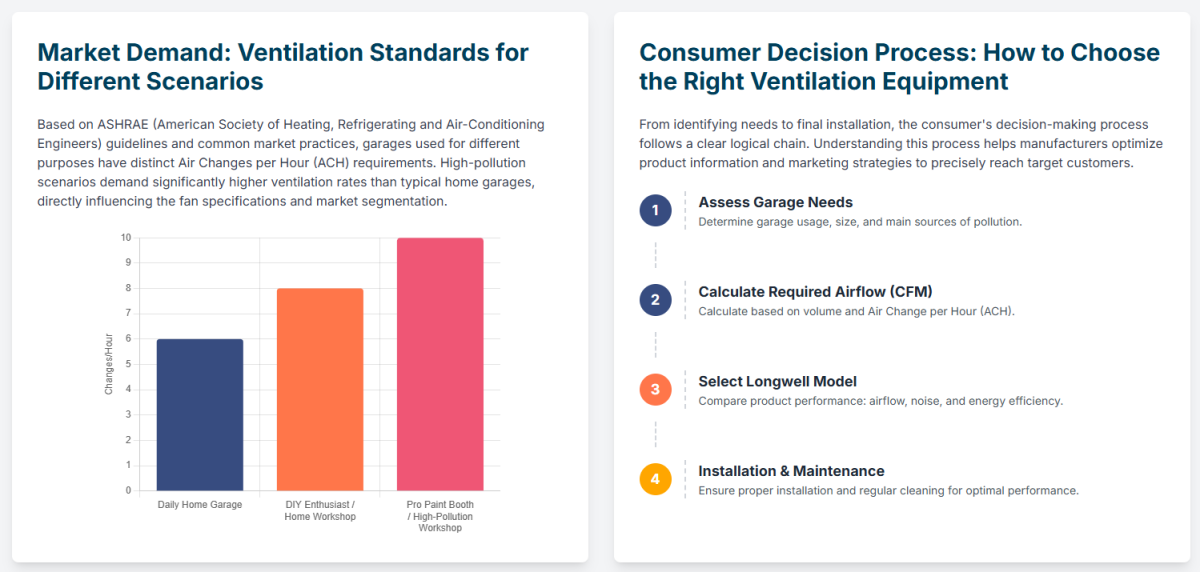 Market Demand: Ventilation Standards for Different Scenarios

Based on ASHRAE (American Society of Heating, Refrigerating and Air-Conditioning Engineers) guidelines and common market practices, garages used for different purposes have distinct Air Changes per Hour (ACH) requirements. High-pollution scenarios demand significantly higher ventilation rates than typical home garages, directly influencing the fan specifications and market segmentation.

Changes/Hour

10
9
8
7
6
5
4
3
2
1
0

Daily Home Garage
DIY Enthusiast / Home Workshop
Pro Paint Booth / High-Pollution Workshop

Consumer Decision Process: How to Choose the Right Ventilation Equipment

From identifying needs to final installation, the consumer's decision-making process follows a clear logical chain. Understanding this process helps manufacturers optimize product information and marketing strategies to precisely reach target customers.

1
Assess Garage Needs
Determine garage usage, size, and main sources of pollution.

2
Calculate Required Airflow (CFM)
Calculate based on volume and Air Change per Hour (ACH).

3
Select Longwell Model
Compare product performance: airflow, noise, and energy efficiency.

4
Installation & Maintenance
Ensure proper installation and regular cleaning for optimal performance.